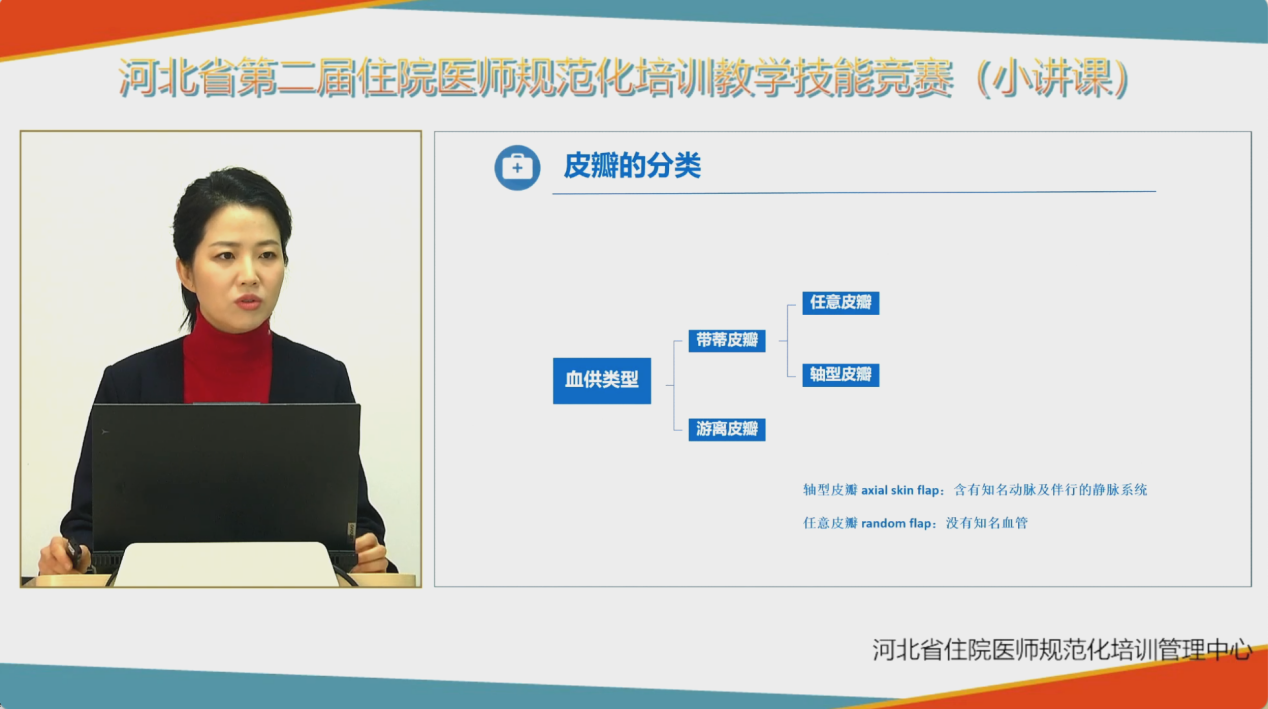 河北省第二届住院医师规范化培训教学技能竞赛（小讲课）

皮瓣的分类

血供类型

带蒂皮瓣

任意皮瓣

轴型皮瓣

游离皮瓣

轴型皮瓣 axial skin flap：含有知名动脉及伴行的静脉系统

任意皮瓣 random flap：没有知名血管

河北省住院医师规范化培训管理中心